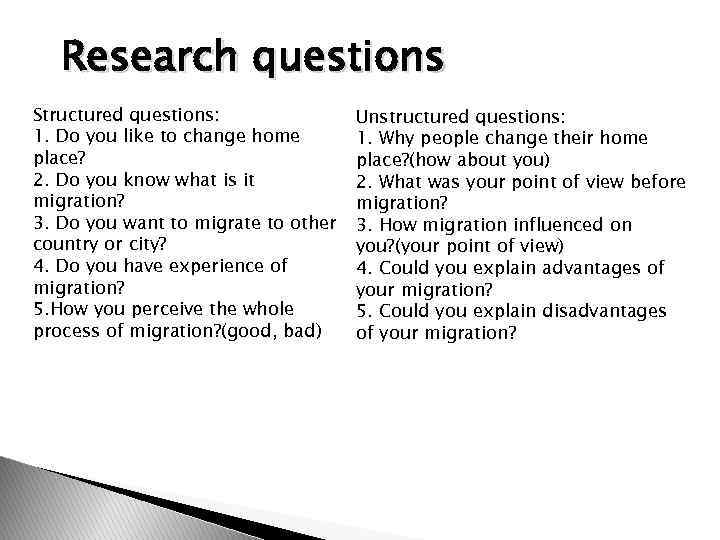 Research questions

Structured questions:
1. Do you like to change home place?
2. Do you know what is it migration?
3. Do you want to migrate to other country or city?
4. Do you have experience of migration?
5.How you perceive the whole process of migration?(good, bad)

Unstructured questions:
1. Why people change their home place?(how about you)
2. What was your point of view before migration?
3. How migration influenced on you?(your point of view)
4. Could you explain advantages of your migration?
5. Could you explain disadvantages of your migration?